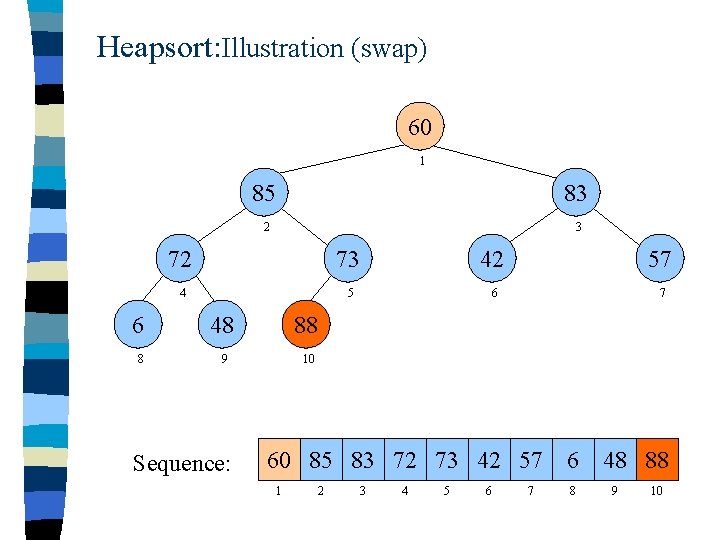 Heapsort:Illustration (swap)

60
1
85
2
83
3
72
4
73
5
42
6
57
7
6
8
48
9
88
10

Sequence:

| 60 | 85 | 83 | 72 | 73 | 42 | 57 | 6 | 48 | 88 |
|---|---|---|---|---|---|---|---|---|---|
| 1 | 2 | 3 | 4 | 5 | 6 | 7 | 8 | 9 | 10 |